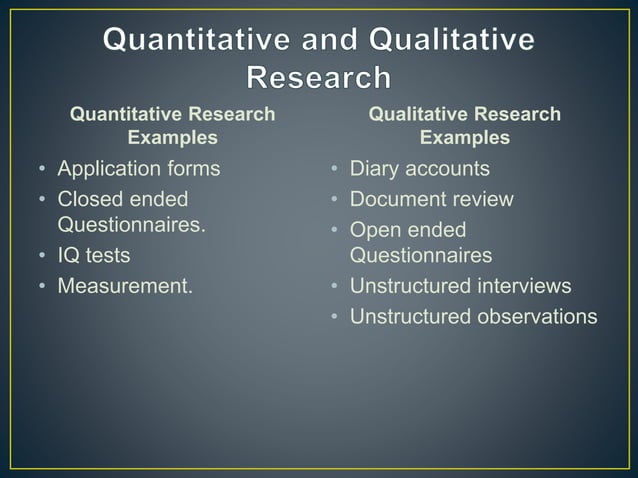 Quantitative and Qualitative Research

Quantitative Research Examples

• Application forms
• Closed ended Questionnaires.
• IQ tests
• Measurement.

Qualitative Research Examples

• Diary accounts
• Document review
• Open ended Questionnaires
• Unstructured interviews
• Unstructured observations